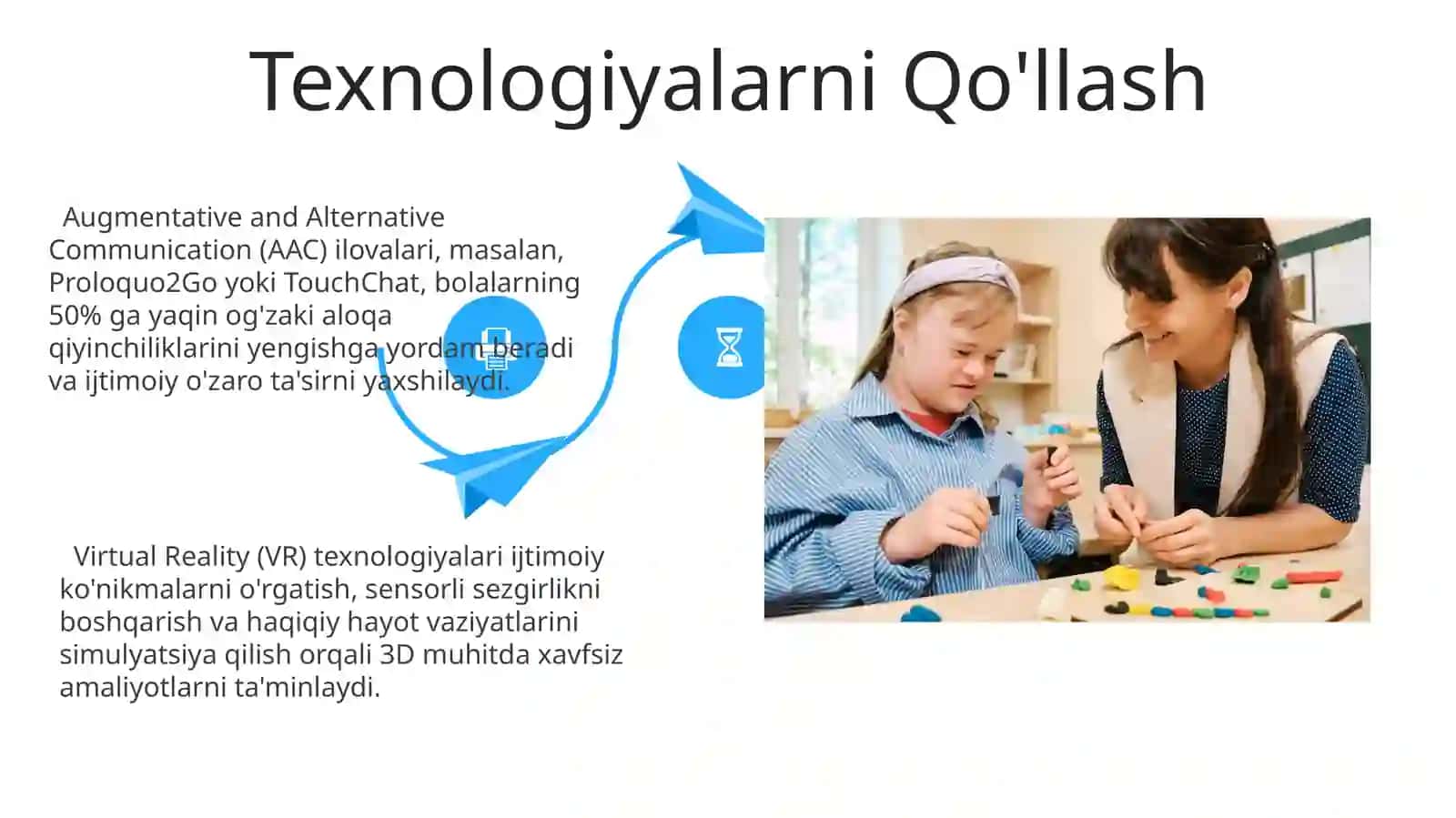 Texnologiyalarni Qo'llash

Augmentative and Alternative Communication (AAC) ilovalari, masalan, Proloquo2Go yoki TouchChat, bolalarning 50% ga yaqin og'zaki aloqa qiyinchiliklarini yengishga yordam beradi va ijtimoiy o'zaro ta'sirni yaxshilaydi.

Virtual Reality (VR) texnologiyalari ijtimoiy ko'nikmalarni o'rgatish, sensorli sezgirlikni boshqarish va haqiqiy hayot vaziyatlarini simulyatsiya qilish orqali 3D muhitda xavfsiz amaliyotlarni ta'minlaydi.